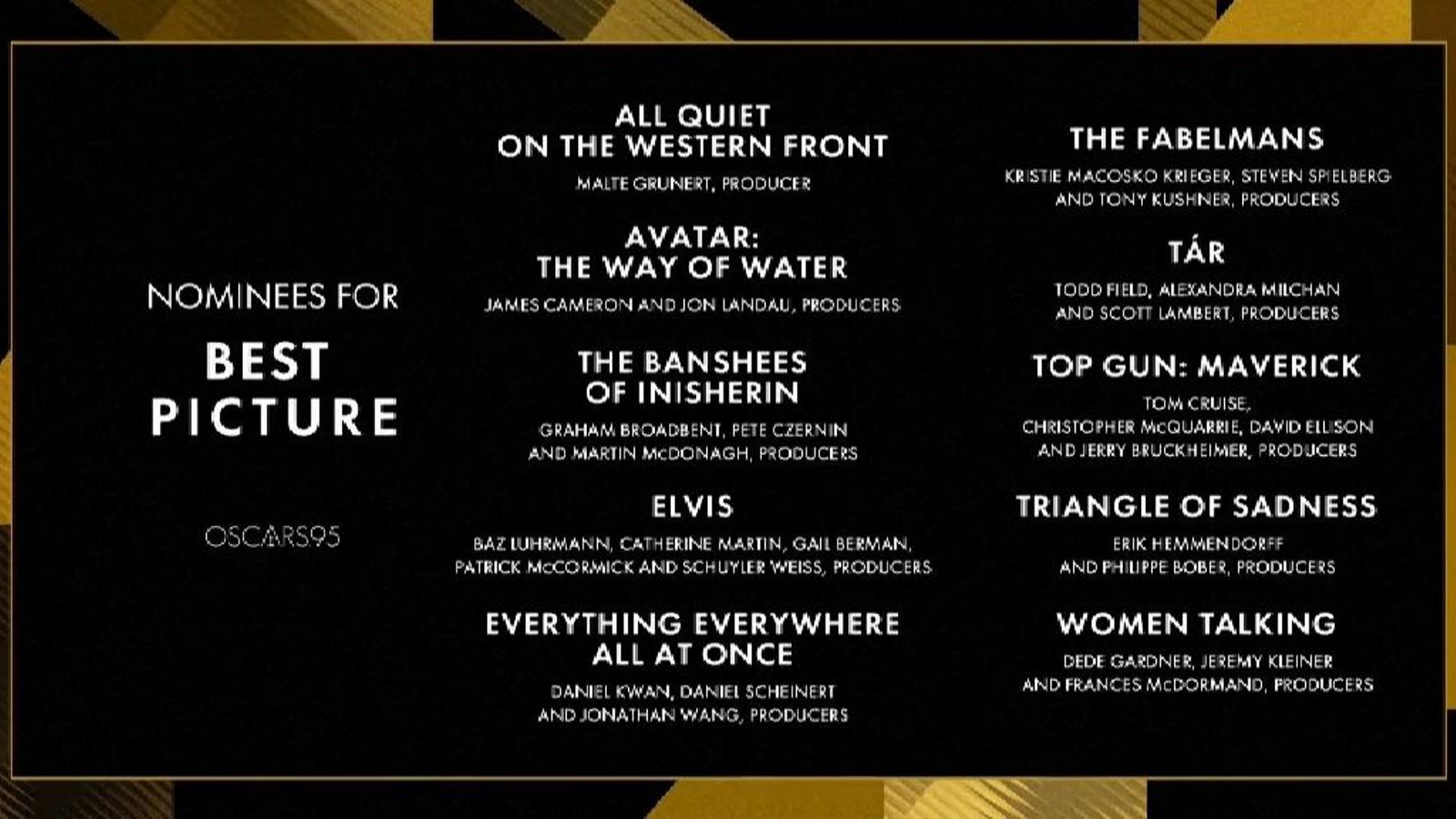 NOMINEES FOR

BEST PICTURE

OSCARS95

ALL QUIET ON THE WESTERN FRONT

MALTE GRUNERT, PRODUCER

AVATAR: THE WAY OF WATER

JAMES CAMERON AND JON LANDAU, PRODUCERS

THE BANSHEES OF INISHERIN

GRAHAM BROADBENT, PETE CZERNIN AND MARTIN McDONAGH, PRODUCERS

ELVIS

BAZ LUHRMANN, CATHERINE MARTIN, GAIL BERMAN, PATRICK McCORMICK AND SCHUYLER WEISS, PRODUCERS

EVERYTHING EVERYWHERE ALL AT ONCE

DANIEL KWAN, DANIEL SCHEINERT AND JONATHAN WANG, PRODUCERS

THE FABELMANS

KRISTIE MACOSKO KRIEGER, STEVEN SPIELBERG AND TONY KUSHNER, PRODUCERS

TÁR

TODD FIELD, ALEXANDRA MILCHAN AND SCOTT LAMBERT, PRODUCERS

TOP GUN: MAVERICK

TOM CRUISE, CHRISTOPHER McQUARRIE, DAVID ELLISON AND JERRY BRUCKHEIMER, PRODUCERS

TRIANGLE OF SADNESS

ERIK HEMMENDORFF AND PHILIPPE BOBER, PRODUCERS

WOMEN TALKING

DEDE GARDNER, JEREMY KLEINER AND FRANCES McDORMAND, PRODUCERS